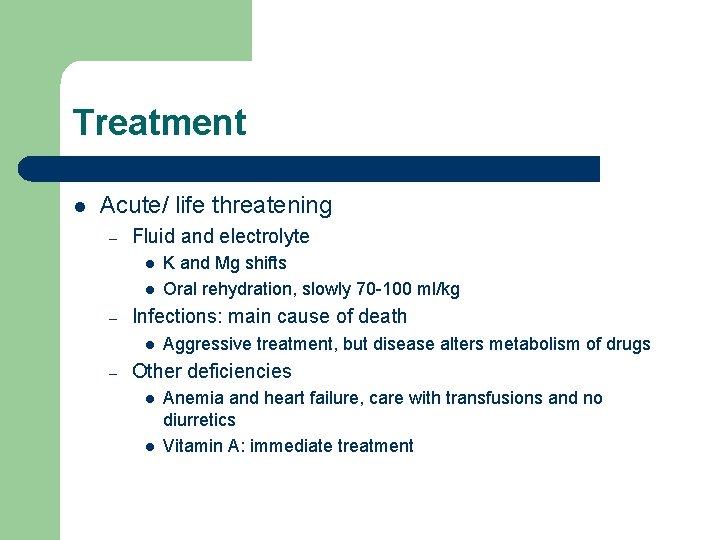 Treatment

- Acute/ life threatening
  - Fluid and electrolyte
    - K and Mg shifts
    - Oral rehydration, slowly 70-100 ml/kg
  - Infections: main cause of death
    - Aggressive treatment, but disease alters metabolism of drugs
  - Other deficiencies
    - Anemia and heart failure, care with transfusions and no diurretics
    - Vitamin A: immediate treatment